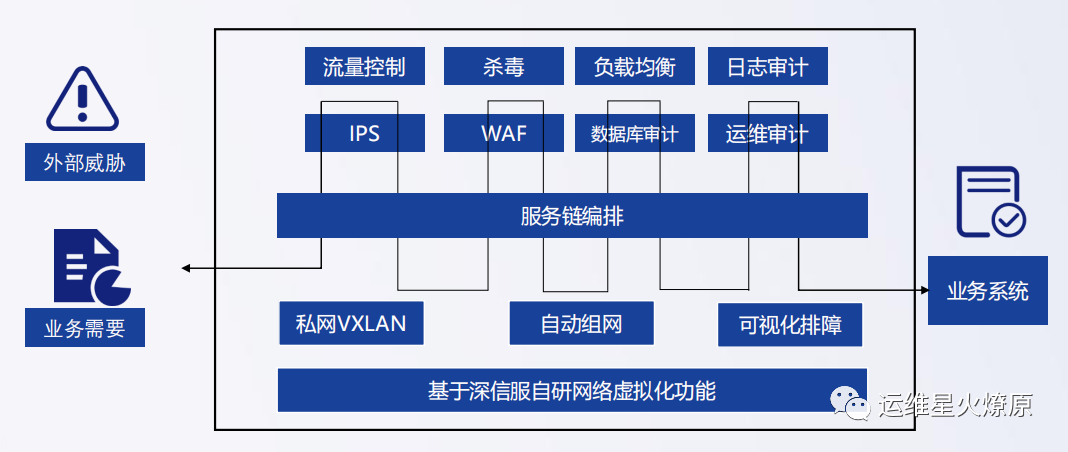 外部威胁

业务需要

流量控制
杀毒
负载均衡
日志审计

IPS
WAF
数据库审计
运维审计

服务链编排

私网VXLAN
自动组网
可视化排障

基于深信服自研网络虚拟化功能

业务系统

运维星火燎原